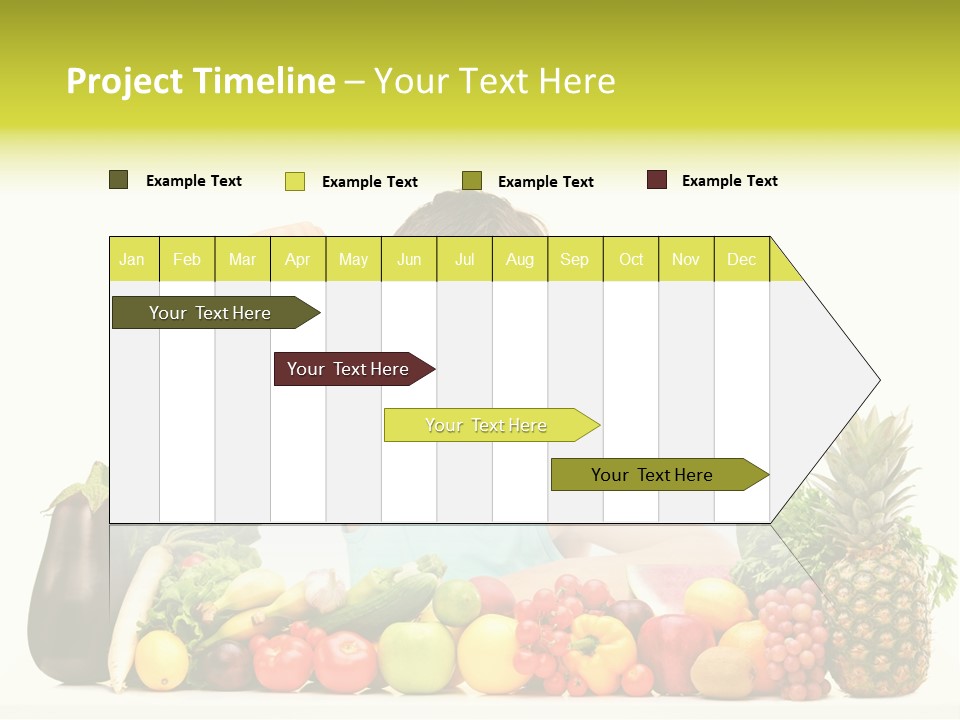 Project Timeline – Your Text Here

Example Text Example Text Example Text Example Text

| Jan | Feb | Mar | Apr | May | Jun | Jul | Aug | Sep | Oct | Nov | Dec |
|---|---|---|---|---|---|---|---|---|---|---|---|

Your Text Here

Your Text Here

Your Text Here

Your Text Here